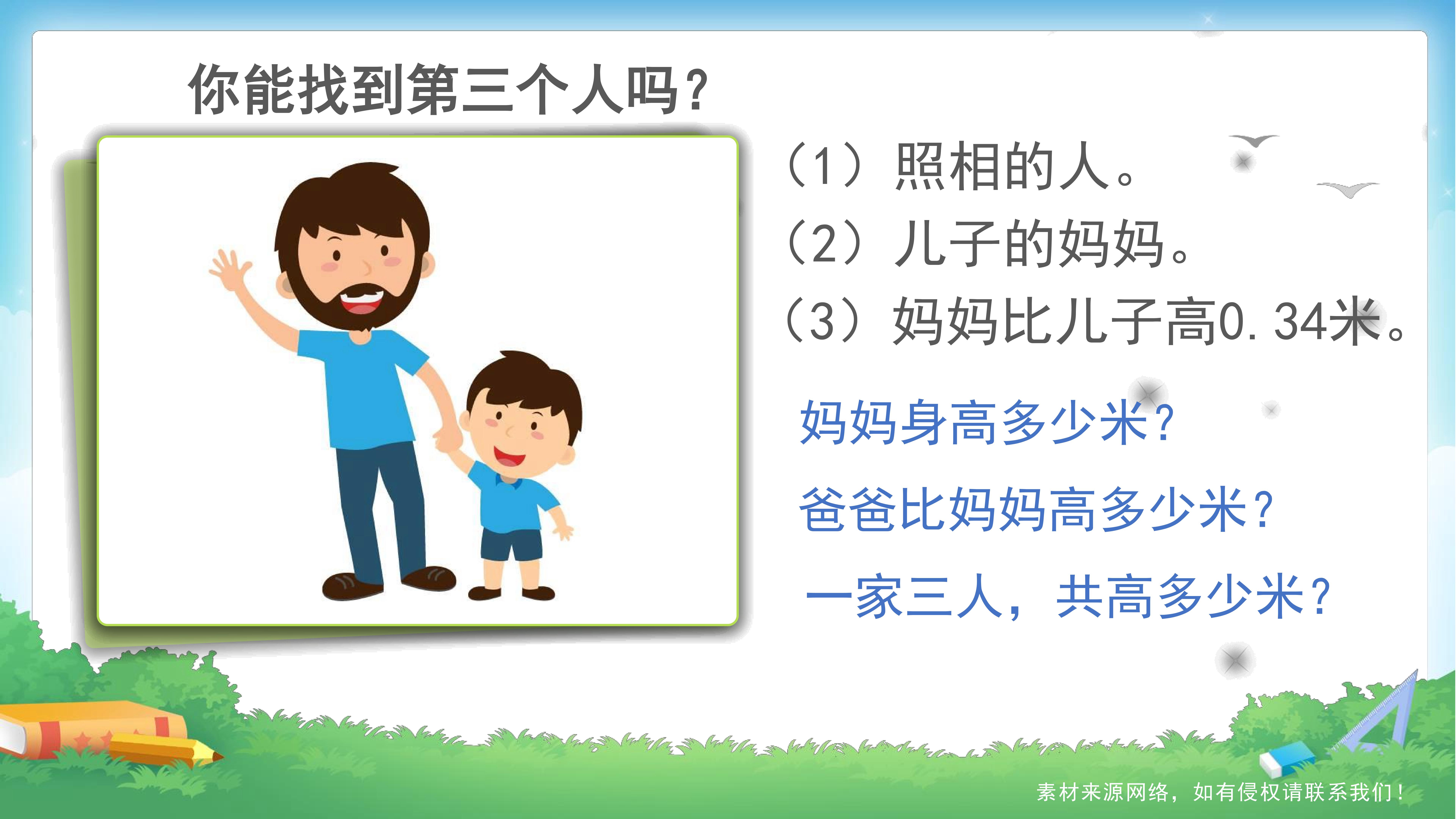 你能找到第三个人吗？

（1）照相的人。
（2）儿子的妈妈。
（3）妈妈比儿子高0.34米。

妈妈身高多少米？

爸爸比妈妈高多少米？

一家三人，共高多少米？

素材来源网络，如有侵权请联系我们！